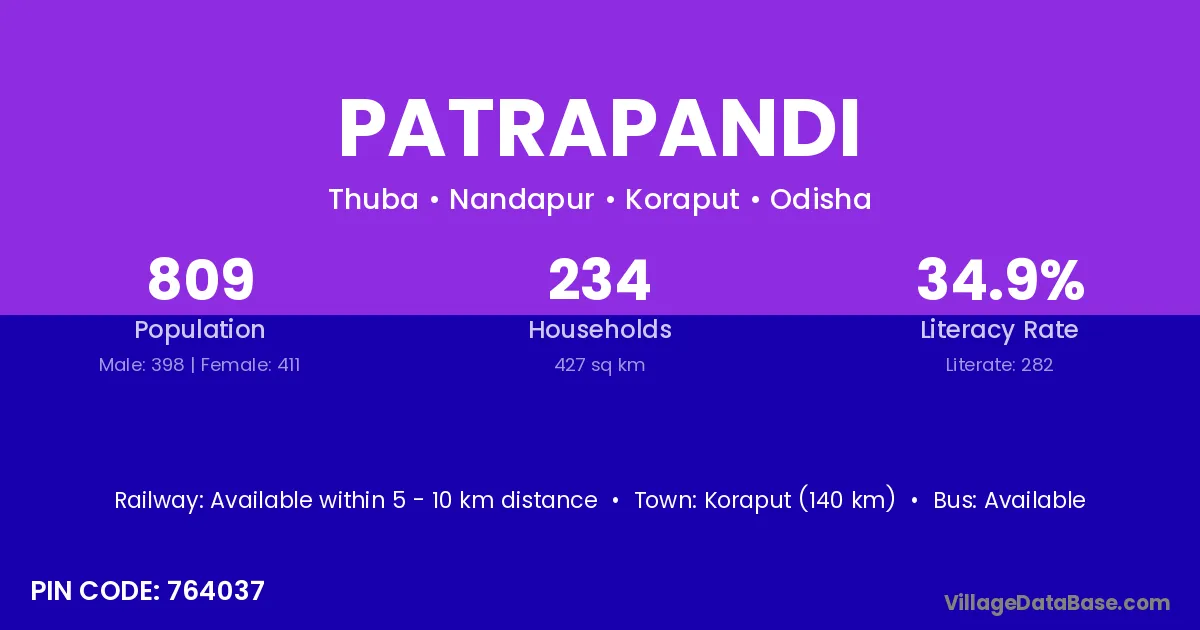 PATRAPANDI

Thuba • Nandapur • Koraput • Odisha

809
Population
Male: 398 | Female: 411

234
Households
427 sq km

34.9%
Literacy Rate
Literate: 282

Railway: Available within 5 - 10 km distance • Town: Koraput (140 km) • Bus: Available

PIN CODE: 764037

VillageDataBase.com